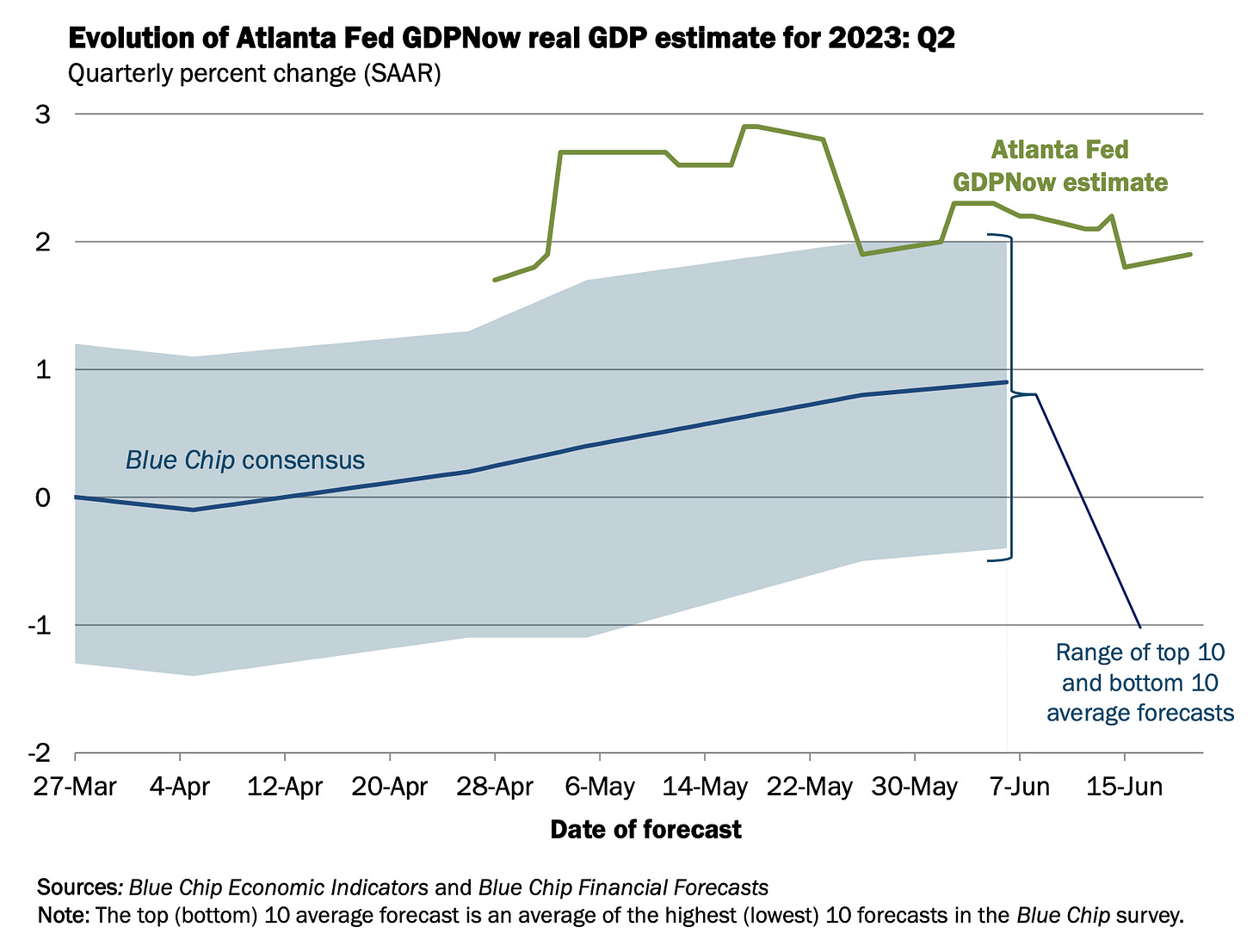 Evolution of Atlanta Fed GDPNow real GDP estimate for 2023: Q2
Quarterly percent change (SAAR)

3
2
1
0
-1
-2

Atlanta Fed GDPNow estimate

Blue Chip consensus

Range of top 10 and bottom 10 average forecasts

27-Mar 4-Apr 12-Apr 20-Apr 28-Apr 6-May 14-May 22-May 30-May 7-Jun 15-Jun

Date of forecast

Sources: Blue Chip Economic Indicators and Blue Chip Financial Forecasts
Note: The top (bottom) 10 average forecast is an average of the highest (lowest) 10 forecasts in the Blue Chip survey.